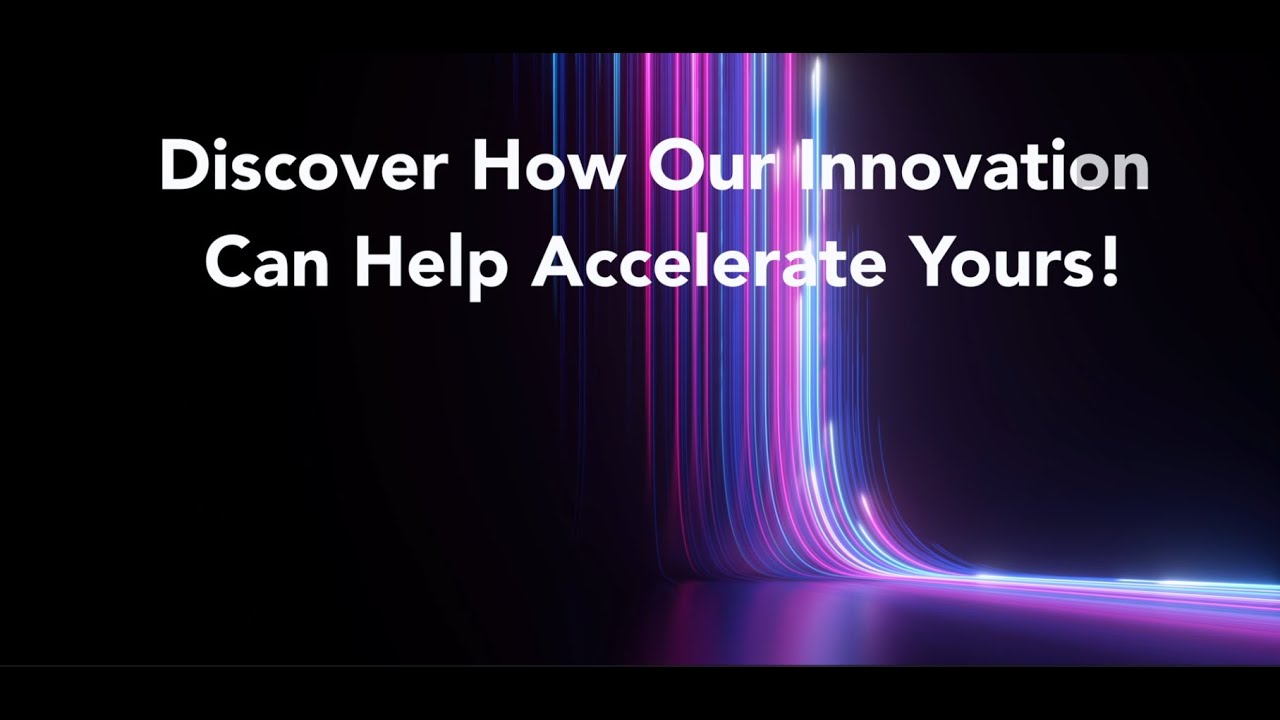 Discover How Our Innovation Can Help Accelerate Yours!